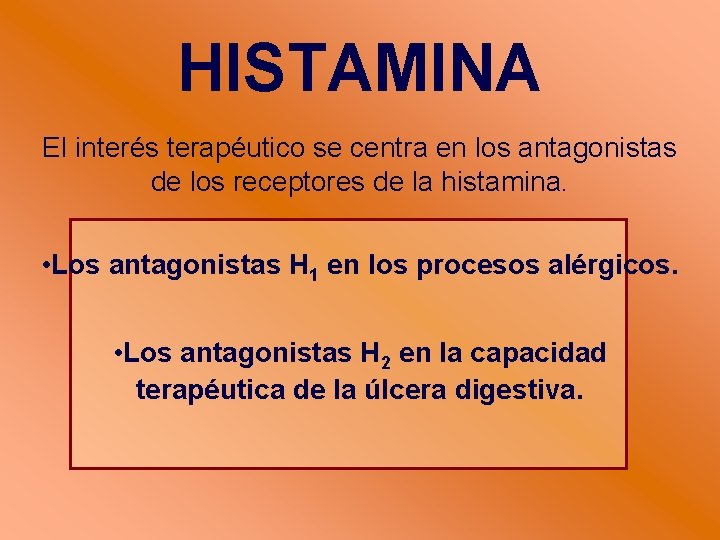 HISTAMINA

El interés terapéutico se centra en los antagonistas de los receptores de la histamina.

•Los antagonistas $H_1$ en los procesos alérgicos.

•Los antagonistas $H_2$ en la capacidad terapéutica de la úlcera digestiva.